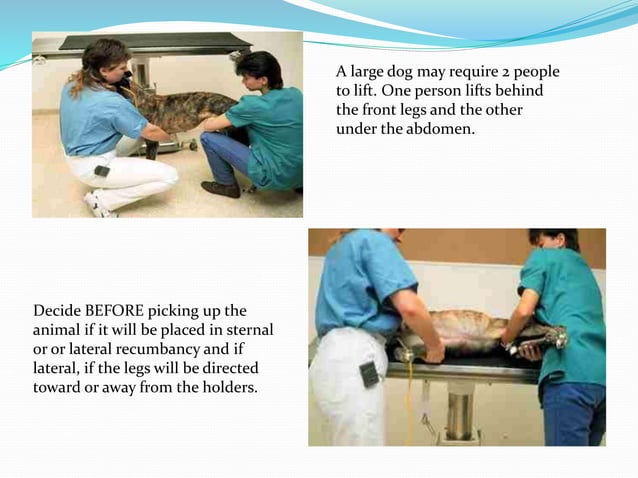 A large dog may require 2 people to lift. One person lifts behind the front legs and the other under the abdomen.

Decide BEFORE picking up the animal if it will be placed in sternal or or lateral recumbancy and if lateral, if the legs will be directed toward or away from the holders.